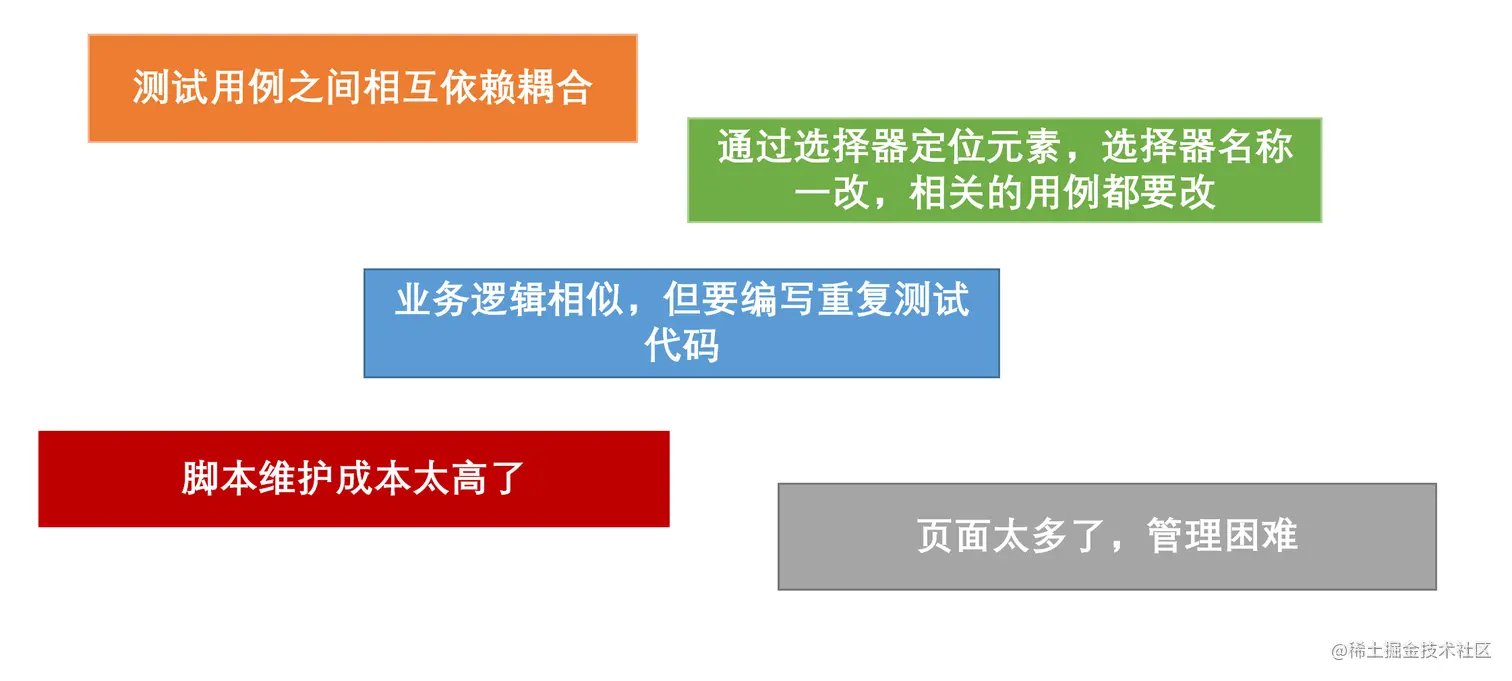 测试用例之间相互依赖耦合

通过选择器定位元素，选择器名称一改，相关的用例都要改

业务逻辑相似，但要编写重复测试代码

脚本维护成本太高了

页面太多了，管理困难

@稀土掘金技术社区